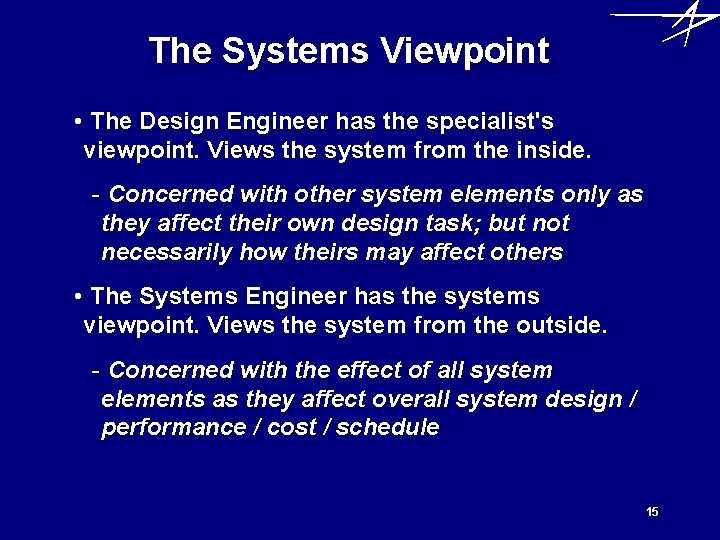 The Systems Viewpoint

• The Design Engineer has the specialist's viewpoint. Views the system from the inside.

- Concerned with other system elements only as they affect their own design task; but not necessarily how theirs may affect others

• The Systems Engineer has the systems viewpoint. Views the system from the outside.

- Concerned with the effect of all system elements as they affect overall system design / performance / cost / schedule

15